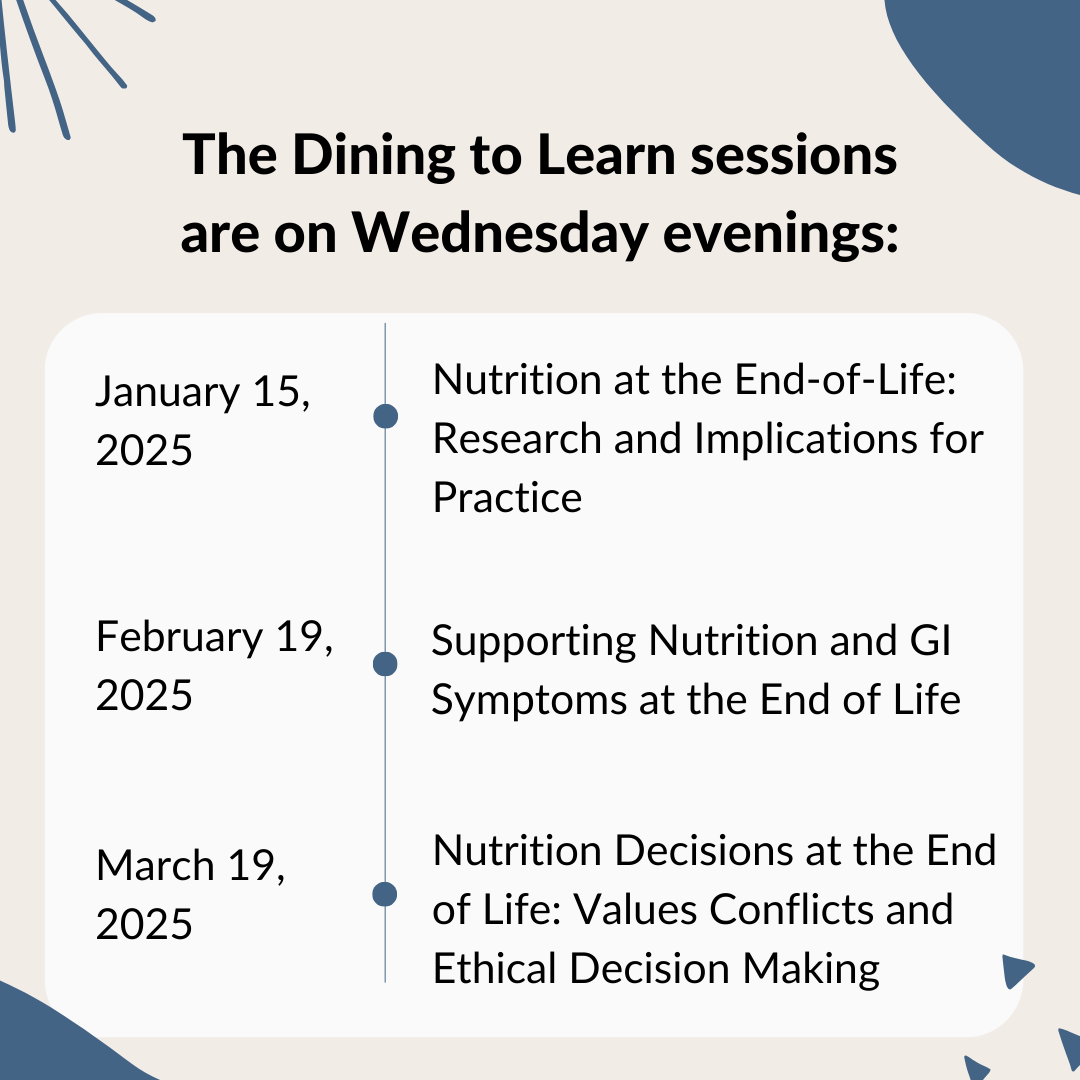 The Dining to Learn sessions are on Wednesday evenings:

January 15, 2025

Nutrition at the End-of-Life: Research and Implications for Practice

February 19, 2025

Supporting Nutrition and GI Symptoms at the End of Life

March 19, 2025

Nutrition Decisions at the End of Life: Values Conflicts and Ethical Decision Making